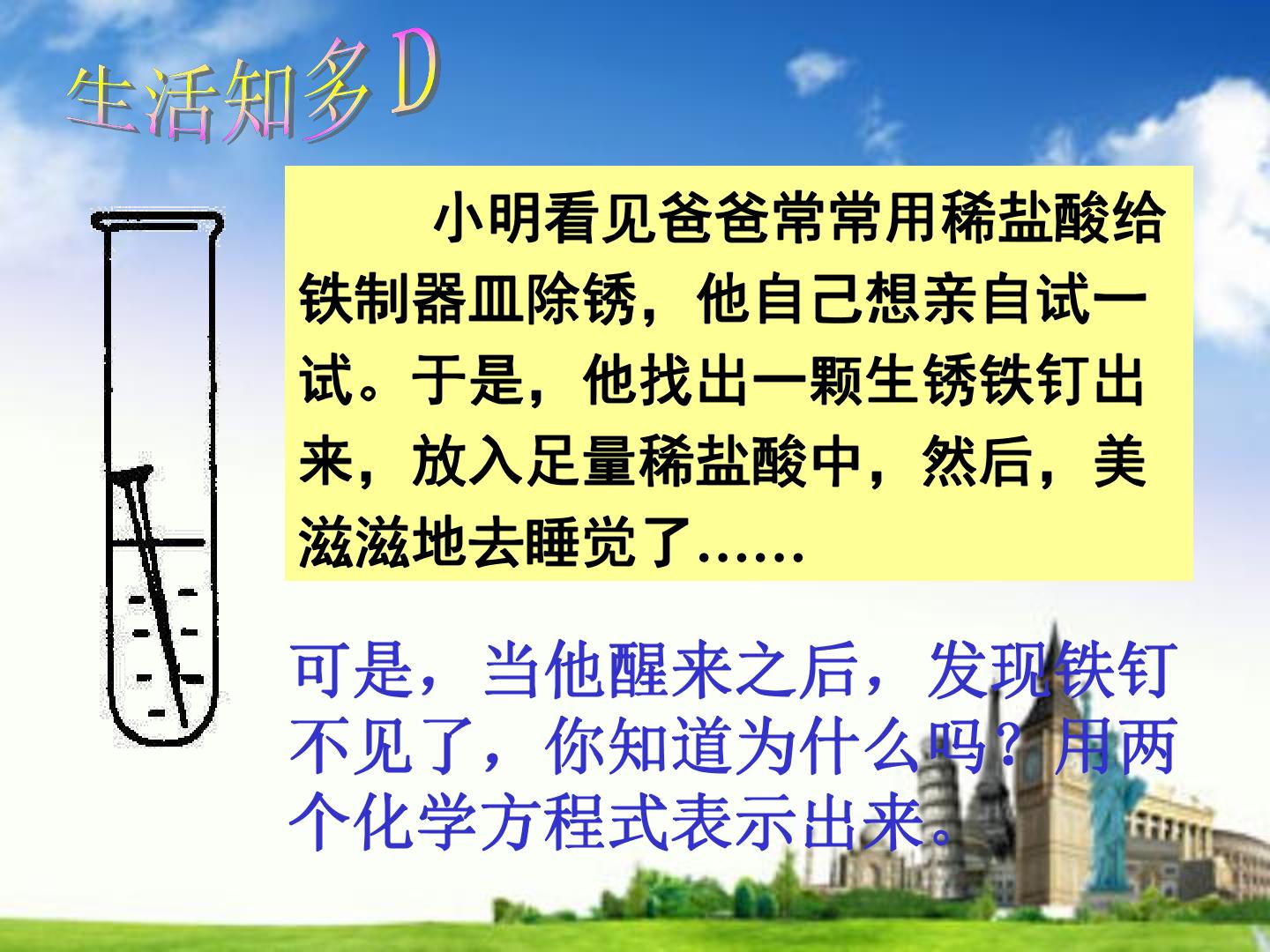 生活知多D

小明看见爸爸常常用稀盐酸给铁制器皿除锈，他自己想亲自试一试。于是，他找出一颗生锈铁钉出来，放入足量稀盐酸中，然后，美滋滋地去睡觉了……

可是，当他醒来之后，发现铁钉不见了，你知道为什么吗？用两个化学方程式表示出来。